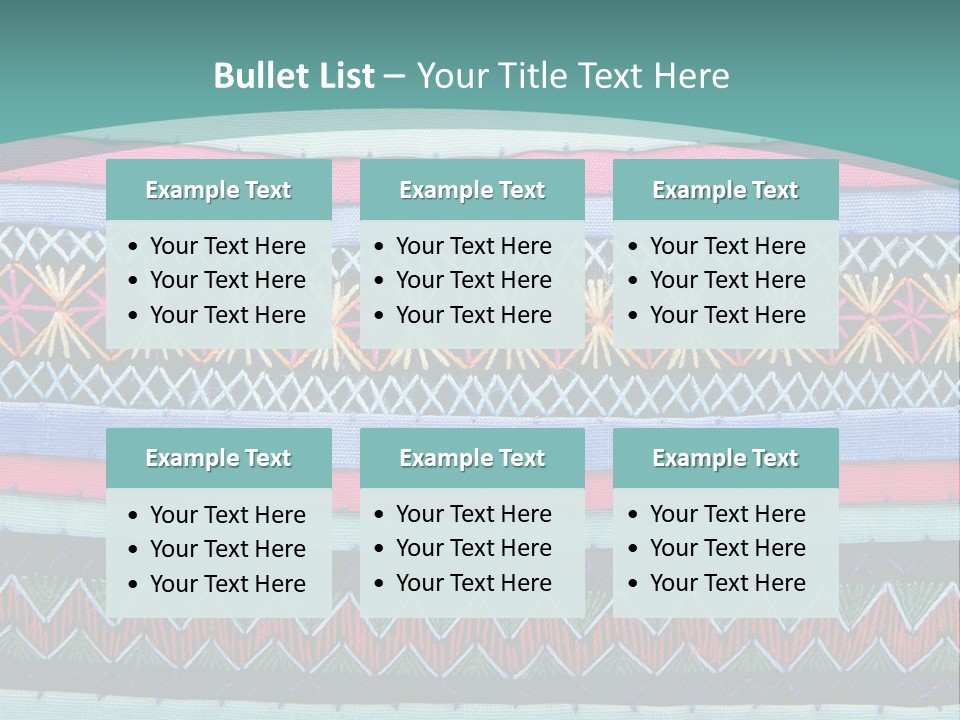 Bullet List – Your Title Text Here

Example Text
• Your Text Here
• Your Text Here
• Your Text Here

Example Text
• Your Text Here
• Your Text Here
• Your Text Here

Example Text
• Your Text Here
• Your Text Here
• Your Text Here

Example Text
• Your Text Here
• Your Text Here
• Your Text Here

Example Text
• Your Text Here
• Your Text Here
• Your Text Here

Example Text
• Your Text Here
• Your Text Here
• Your Text Here